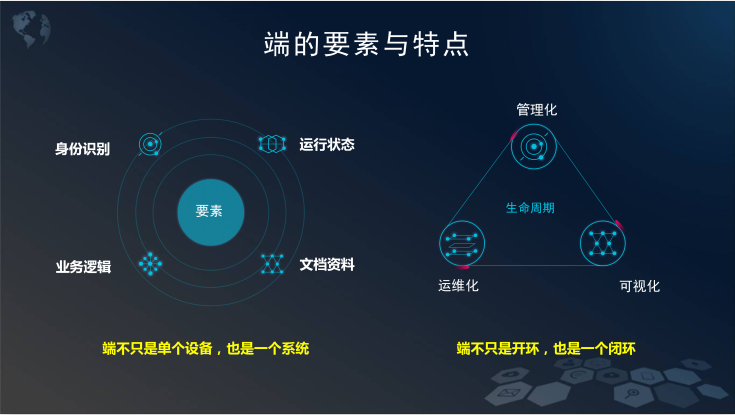 端的要素与特点

身份识别

运行状态

要素

业务逻辑

文档资料

端不只是单个设备，也是一个系统

管理化

生命周期

运维化

可视化

端不只是开环，也是一个闭环